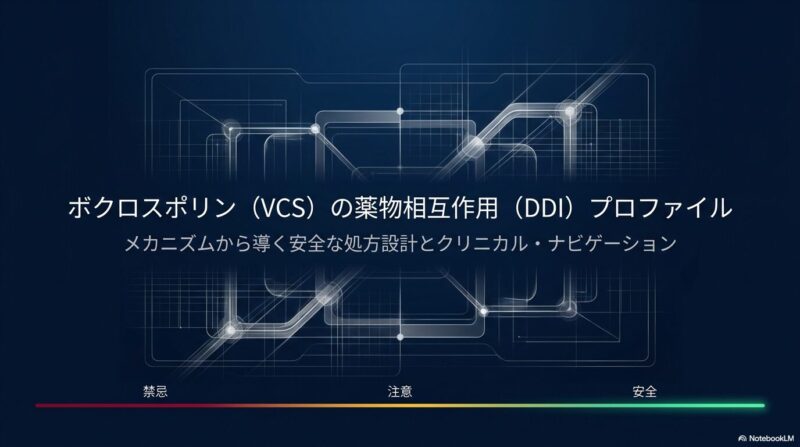 ボクロスポリン（VCS）の薬物相互作用（DDI）プロファイル

メカニズムから導く安全な処方設計とクリニカル・ナビゲーション

禁忌

注意

安全

NotebookLM